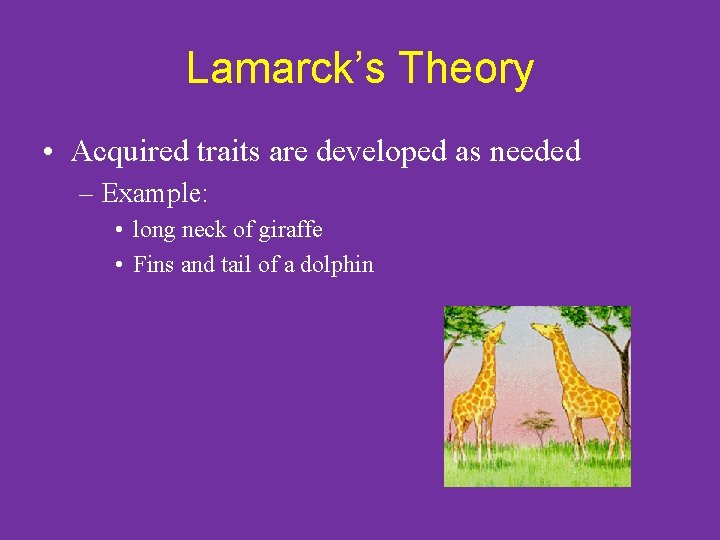 Lamarck’s Theory

• Acquired traits are developed as needed
– Example:
• long neck of giraffe
• Fins and tail of a dolphin